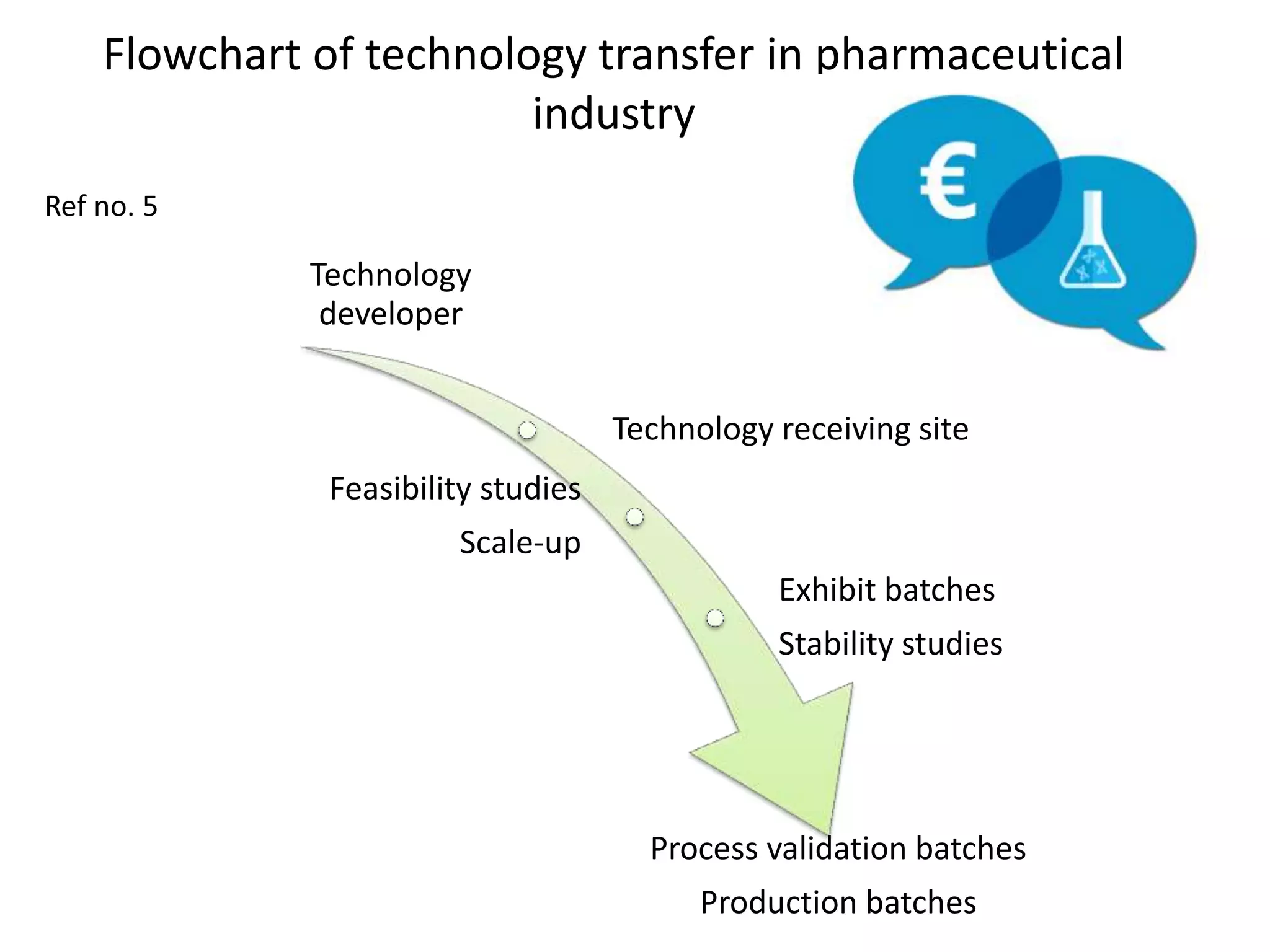 Flowchart of technology transfer in pharmaceutical industry

€

Ref no. 5

Technology developer

Technology receiving site

Feasibility studies

Scale-up

Exhibit batches

Stability studies

Process validation batches

Production batches